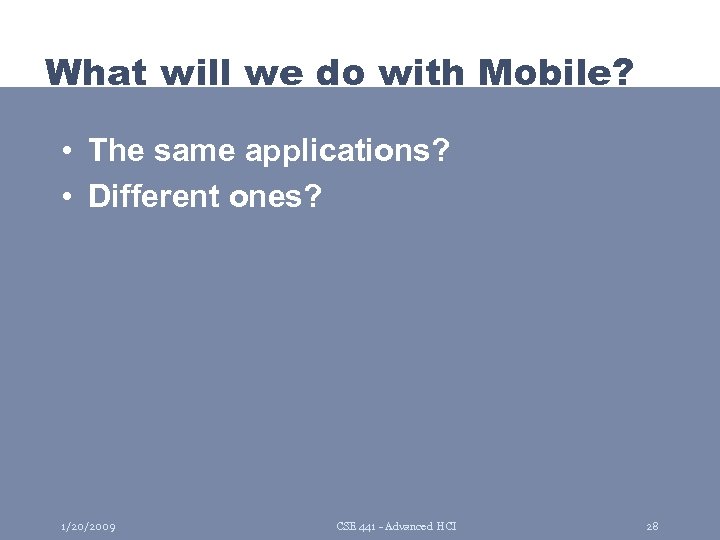 What will we do with Mobile?

• The same applications?
• Different ones?

1/20/2009

CSE 441 - Advanced HCI

28